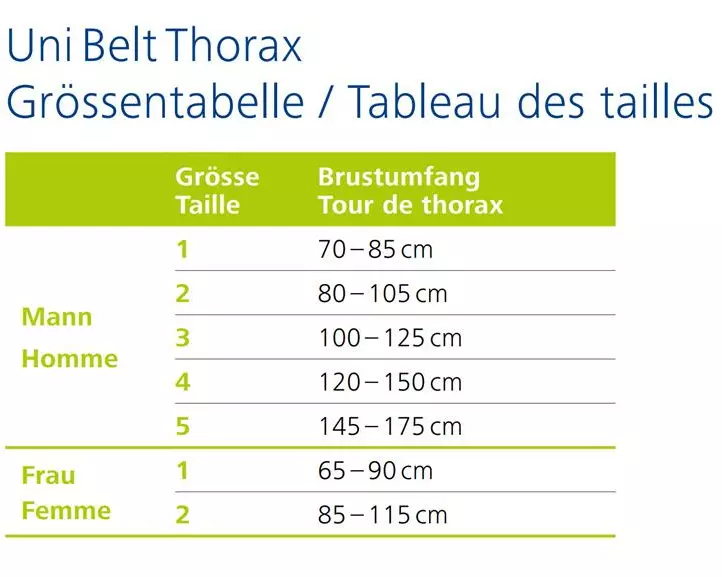 Uni Belt Thorax
Grössentabelle / Tableau des tailles

| | Grösse Taille | Brustumfang Tour de thorax |
|---|---|---|
| Mann Homme | 1 | 70 – 85 cm |
| | 2 | 80 – 105 cm |
| | 3 | 100 – 125 cm |
| | 4 | 120 – 150 cm |
| | 5 | 145 – 175 cm |
| Frau Femme | 1 | 65 – 90 cm |
| | 2 | 85 – 115 cm |